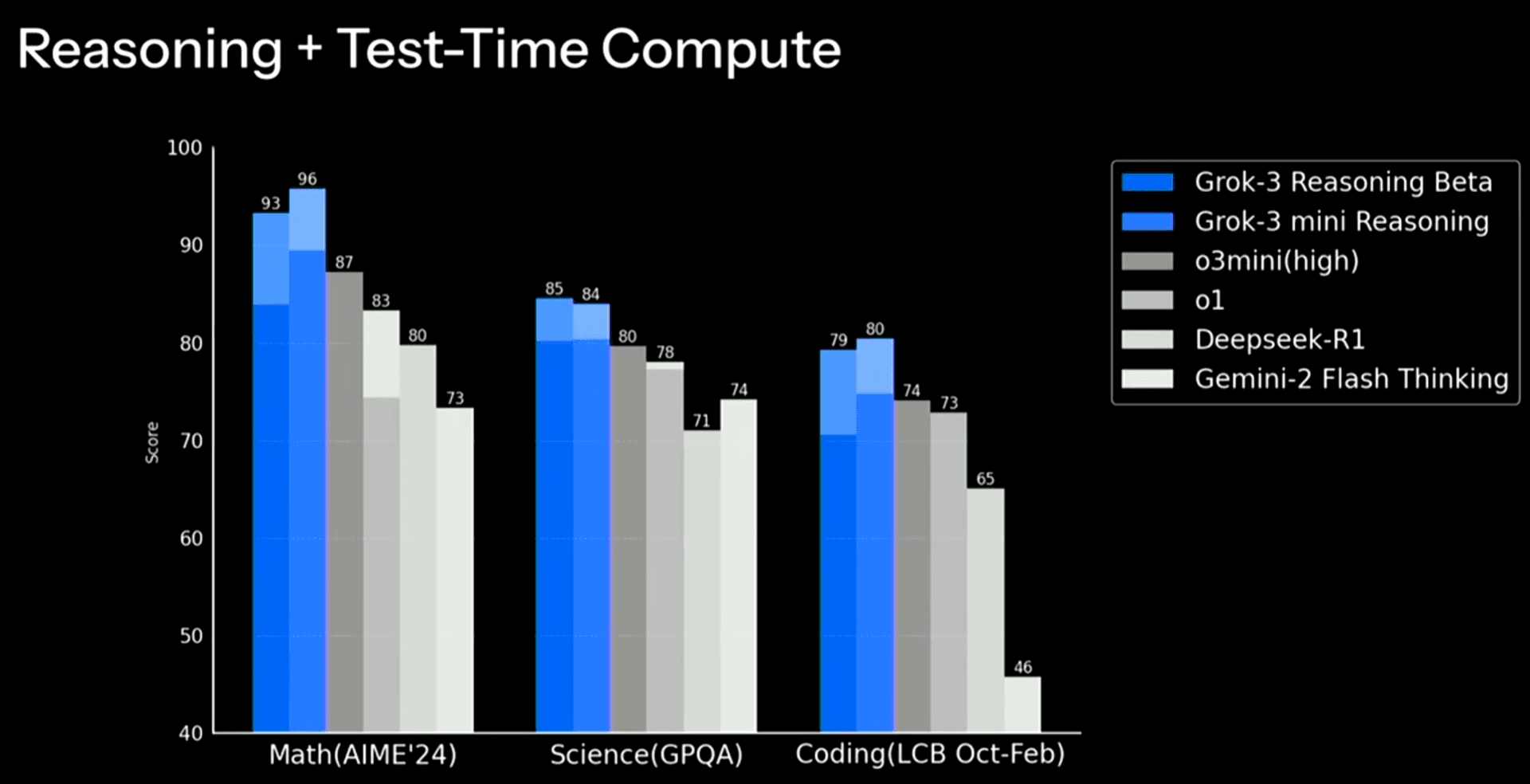 Reasoning + Test-Time Compute

Score

100
90
80
70
60
50
40

93 96 87 83 80 73
85 84 80 78 71 74
79 80 74 73 65 46

Math(AIME'24)
Science(GPQA)
Coding(LCB Oct-Feb)

Grok-3 Reasoning Beta
Grok-3 mini Reasoning
o3mini(high)
o1
Deepseek-R1
Gemini-2 Flash Thinking